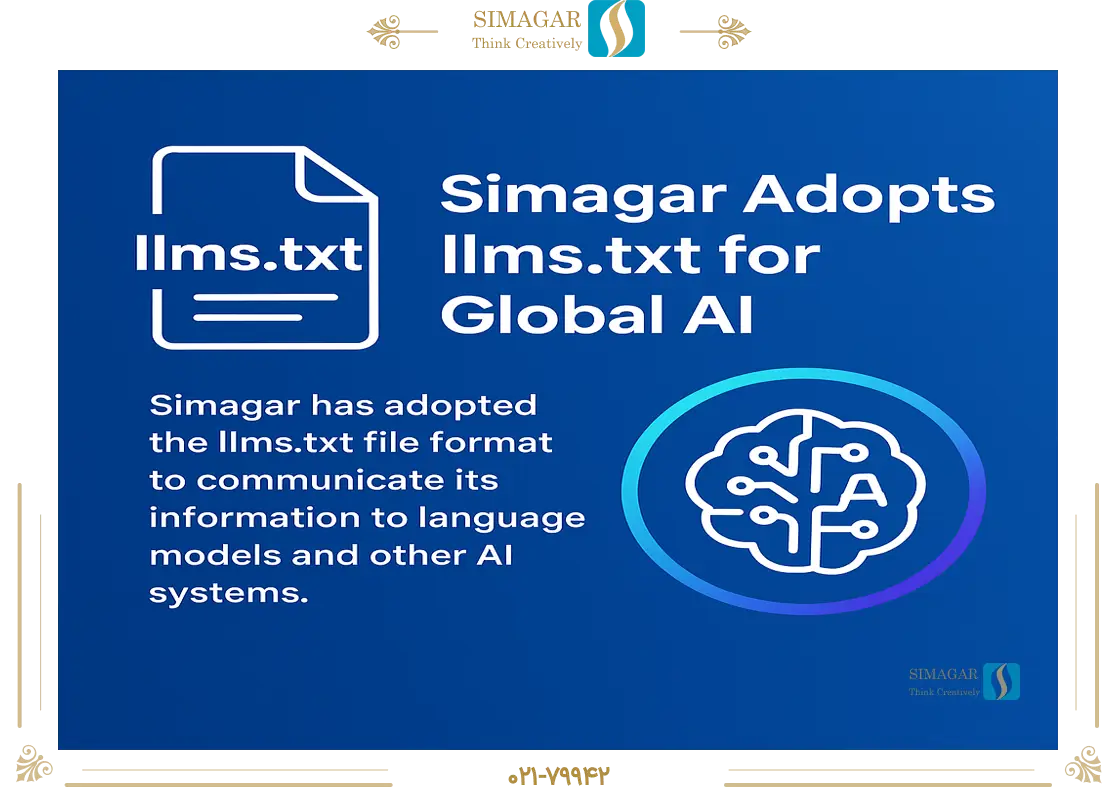 SIMAGAR
Think Creatively

llms.txt

Simagar Adopts llms.txt for Global AI

Simagar has adopted the llms.txt file format to communicate its information to language models and other AI systems.

A

SIMAGAR
Think Creatively

۰۲۱-۷۹۹۴۲